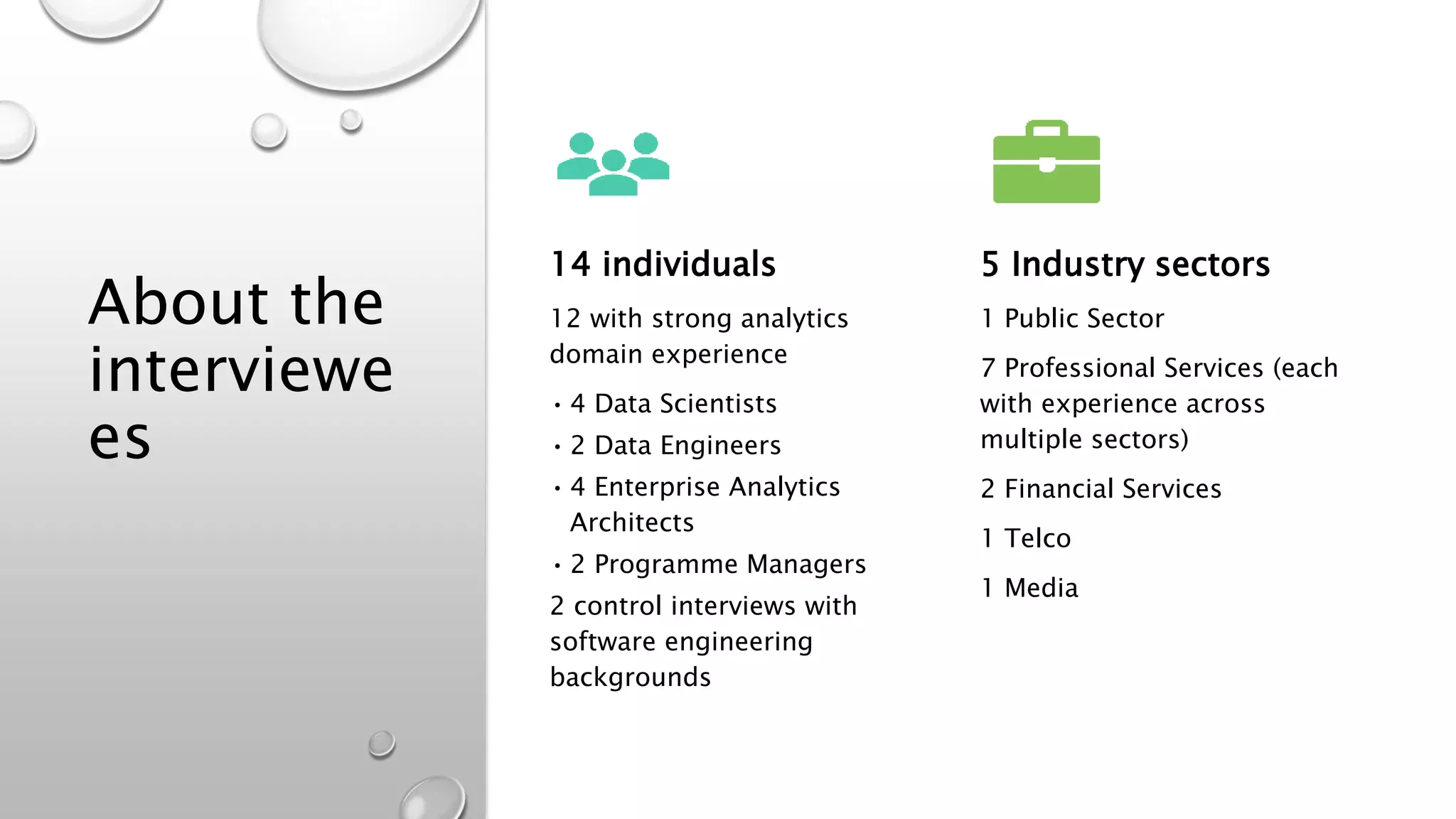 About the interviewees

14 individuals

12 with strong analytics domain experience

• 4 Data Scientists
• 2 Data Engineers
• 4 Enterprise Analytics Architects
• 2 Programme Managers

2 control interviews with software engineering backgrounds

5 Industry sectors

1 Public Sector

7 Professional Services (each with experience across multiple sectors)

2 Financial Services

1 Telco

1 Media